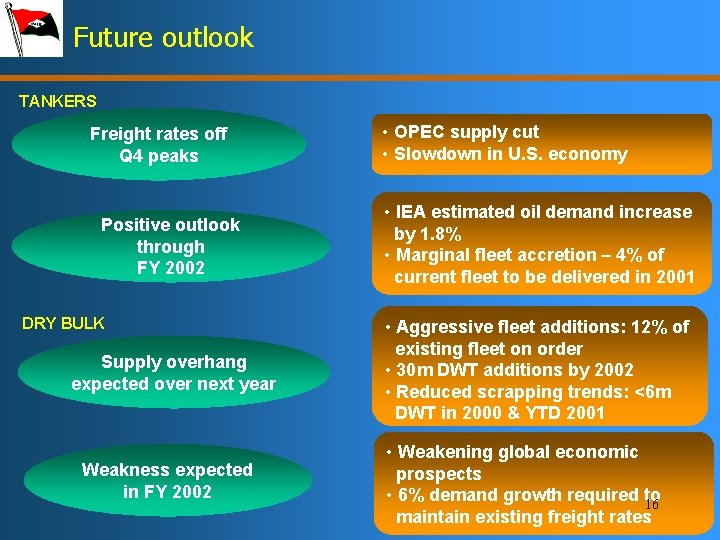 Future outlook

TANKERS

Freight rates off Q4 peaks

• OPEC supply cut
• Slowdown in U.S. economy

Positive outlook through FY 2002

• IEA estimated oil demand increase by 1.8%
• Marginal fleet accretion – 4% of current fleet to be delivered in 2001

DRY BULK

Supply overhang expected over next year

• Aggressive fleet additions: 12% of existing fleet on order
• 30m DWT additions by 2002
• Reduced scrapping trends: <6m DWT in 2000 & YTD 2001

Weakness expected in FY 2002

• Weakening global economic prospects
• 6% demand growth required to maintain existing freight rates

16